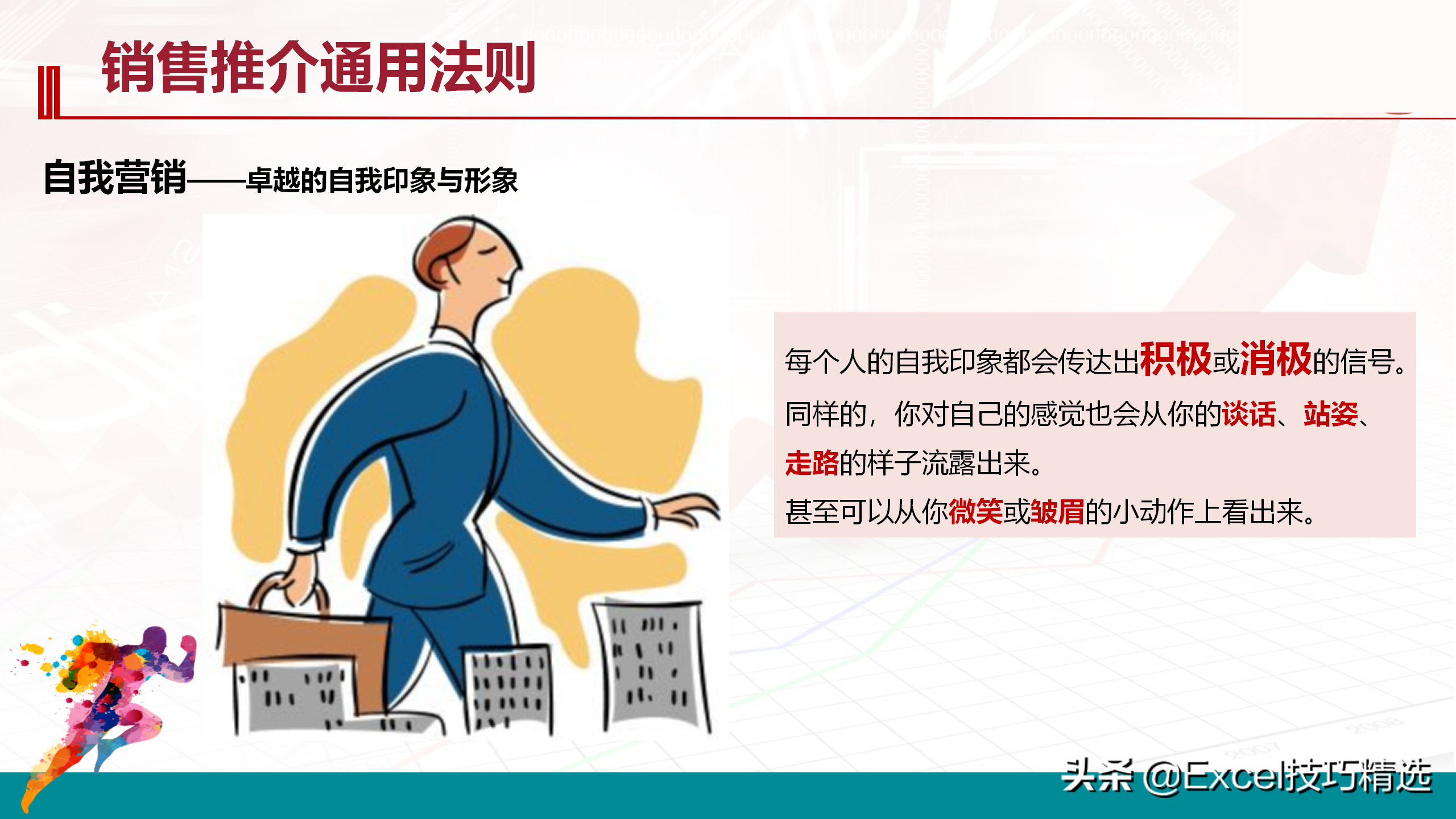 销售推介通用法则

自我营销——卓越的自我印象与形象

每个人的自我印象都会传达出积极或消极的信号。

同样的，你对自己的感觉也会从你的谈话、站姿、走路的样子流露出来。

甚至可以从你微笑或皱眉的小动作上看出来。

头条 @Excel技巧精选